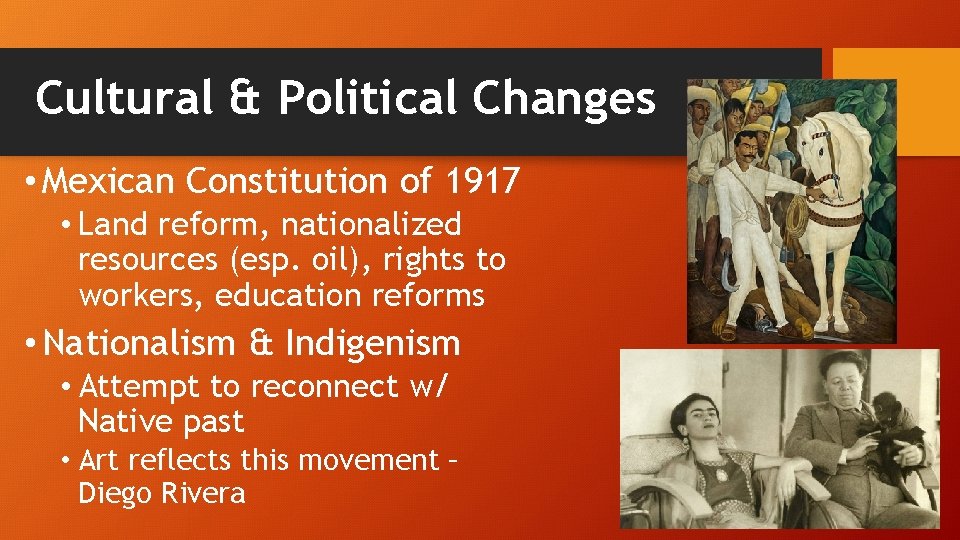 Cultural & Political Changes

• Mexican Constitution of 1917
  • Land reform, nationalized resources (esp. oil), rights to workers, education reforms
• Nationalism & Indigenism
  • Attempt to reconnect w/ Native past
  • Art reflects this movement – Diego Rivera